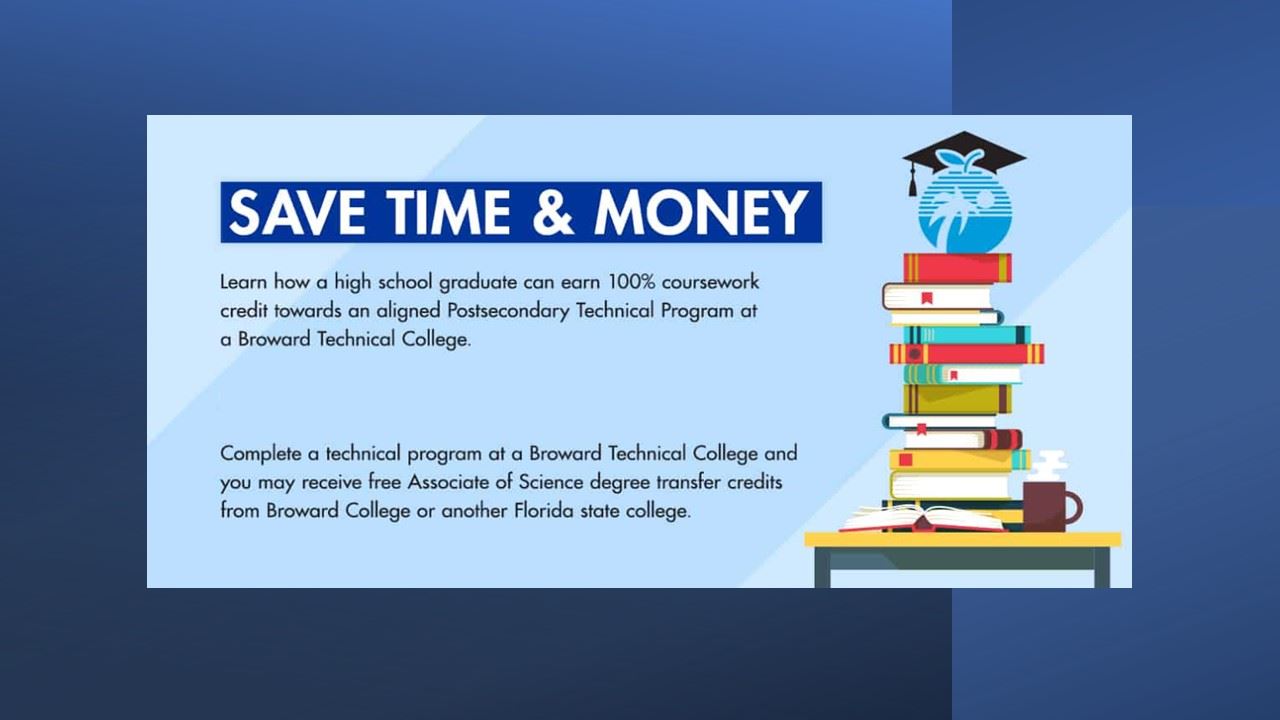 SAVE TIME & MONEY

Learn how a high school graduate can earn 100% coursework credit towards an aligned Postsecondary Technical Program at a Broward Technical College.

Complete a technical program at a Broward Technical College and you may receive free Associate of Science degree transfer credits from Broward College or another Florida state college.